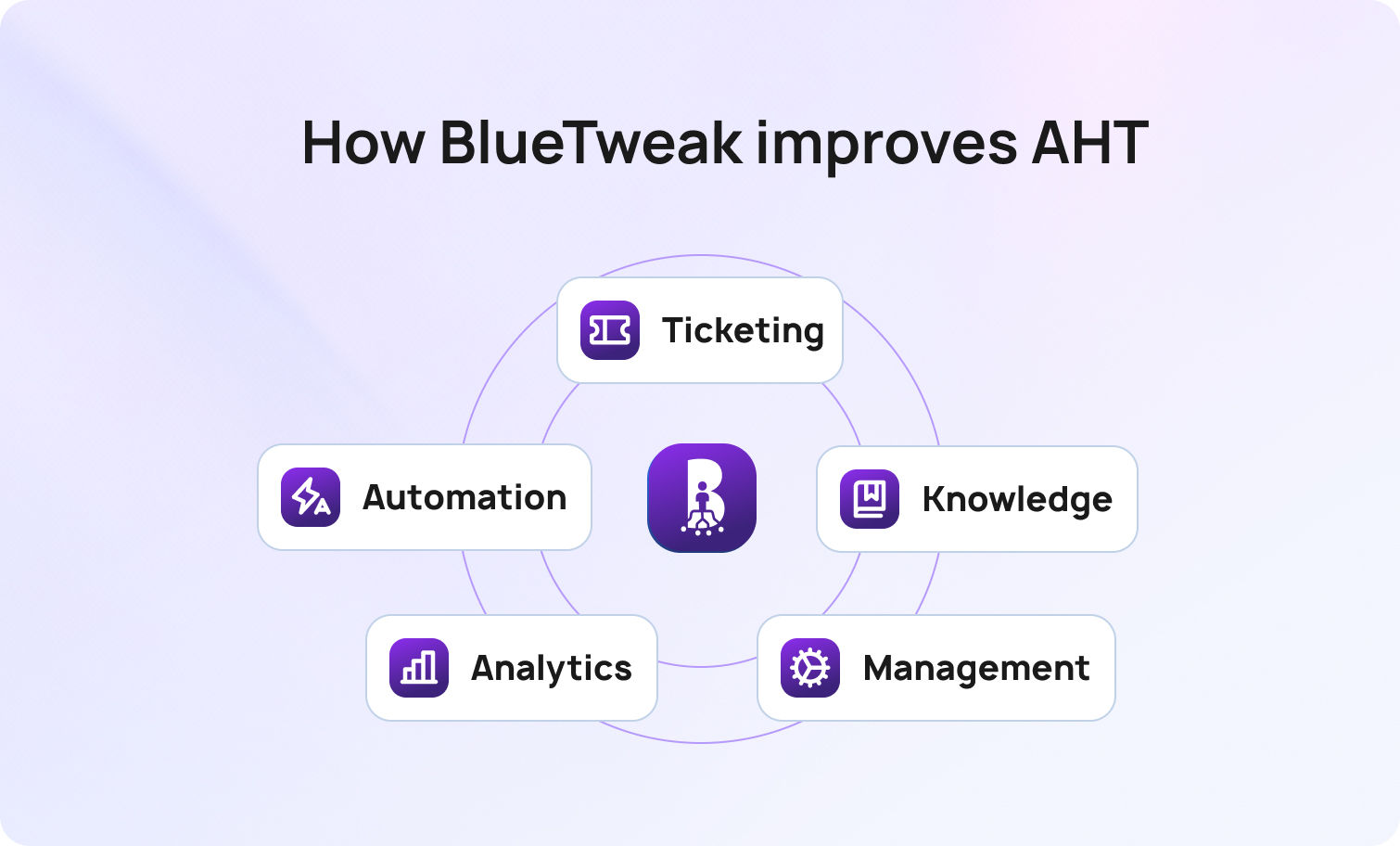 How BlueTweak improves AHT

Ticketing

Automation

Knowledge

Analytics

Management